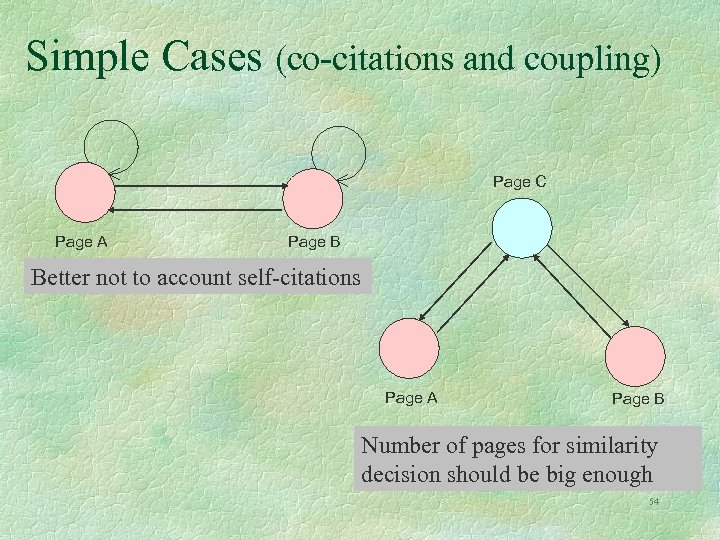 Simple Cases (co-citations and coupling)

Page A

Page B

Better not to account self-citations

Page C

Page A

Page B

Number of pages for similarity decision should be big enough

54